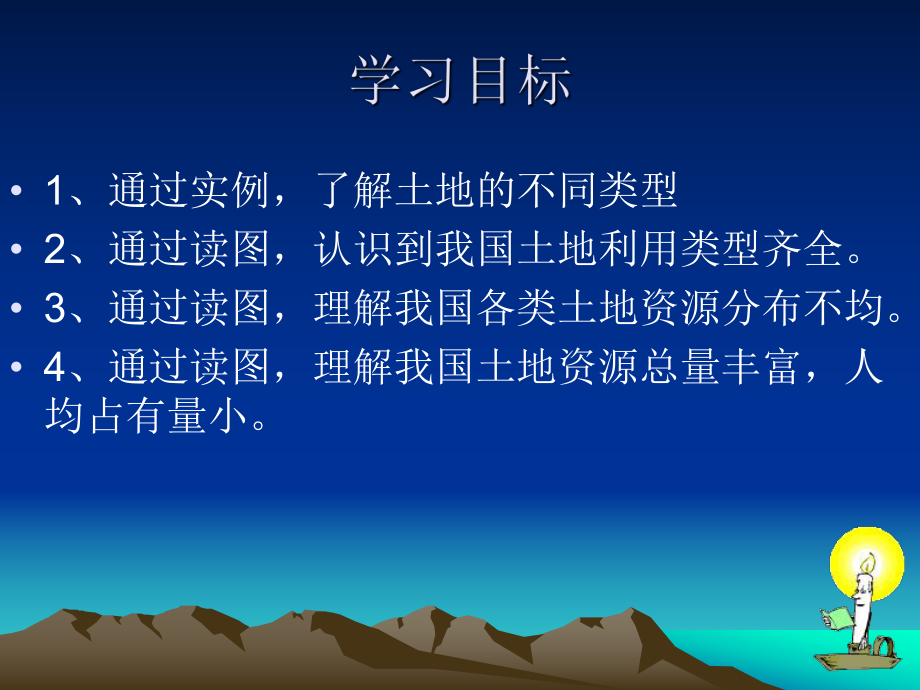 学习目标

• 1、通过实例，了解土地的不同类型
• 2、通过读图，认识到我国土地利用类型齐全。
• 3、通过读图，理解我国各类土地资源分布不均。
• 4、通过读图，理解我国土地资源总量丰富，人均占有量小。